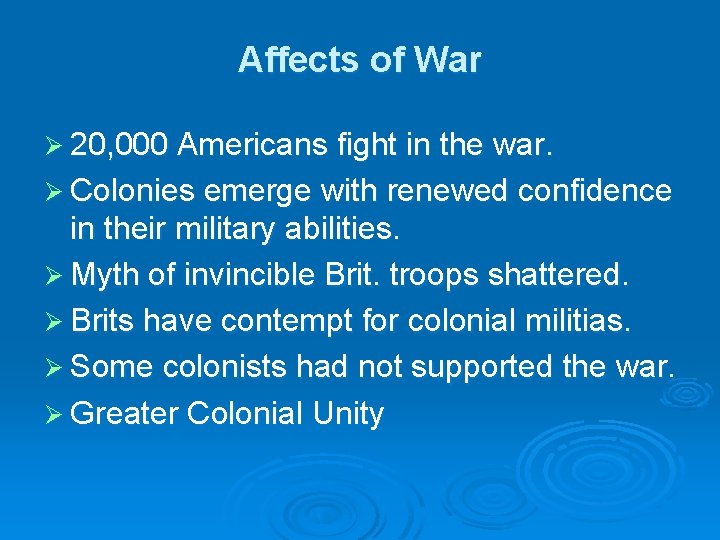 Affects of War

➢ 20,000 Americans fight in the war.
➢ Colonies emerge with renewed confidence in their military abilities.
➢ Myth of invincible Brit. troops shattered.
➢ Brits have contempt for colonial militias.
➢ Some colonists had not supported the war.
➢ Greater Colonial Unity